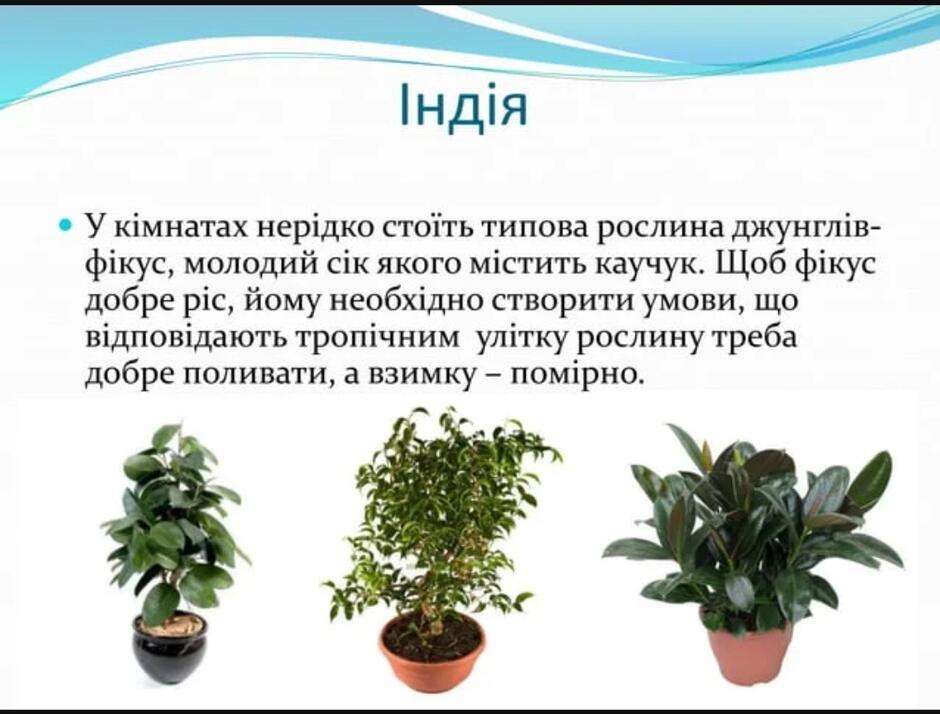 Індія

У кімнатах нерідко стоїть типова рослина джунглів-фікус, молодий сік якого містить каучук. Щоб фікус добре ріс, йому необхідно створити умови, що відповідають тропічним улітку рослину треба добре поливати, а взимку – помірно.